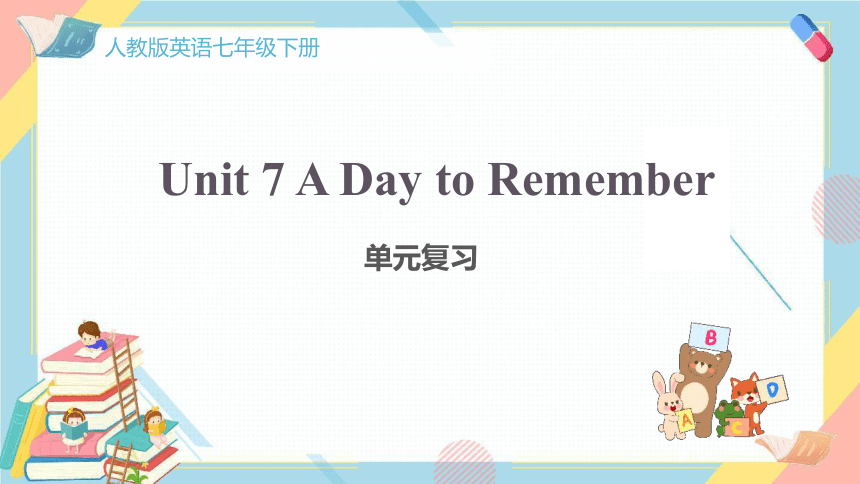 人教版英语七年级下册

Unit 7 A Day to Remember

单元复习

B

A

C

D